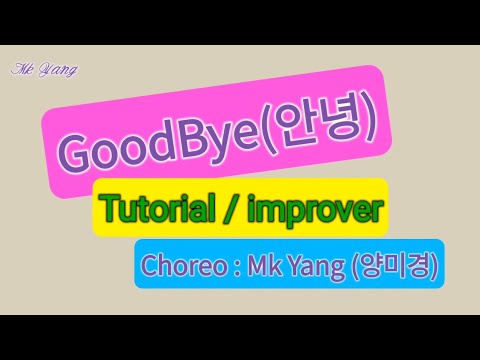 Mk Yang

GoodBye(안녕)

Tutorial / improver

Choreo : Mk Yang (양미경)